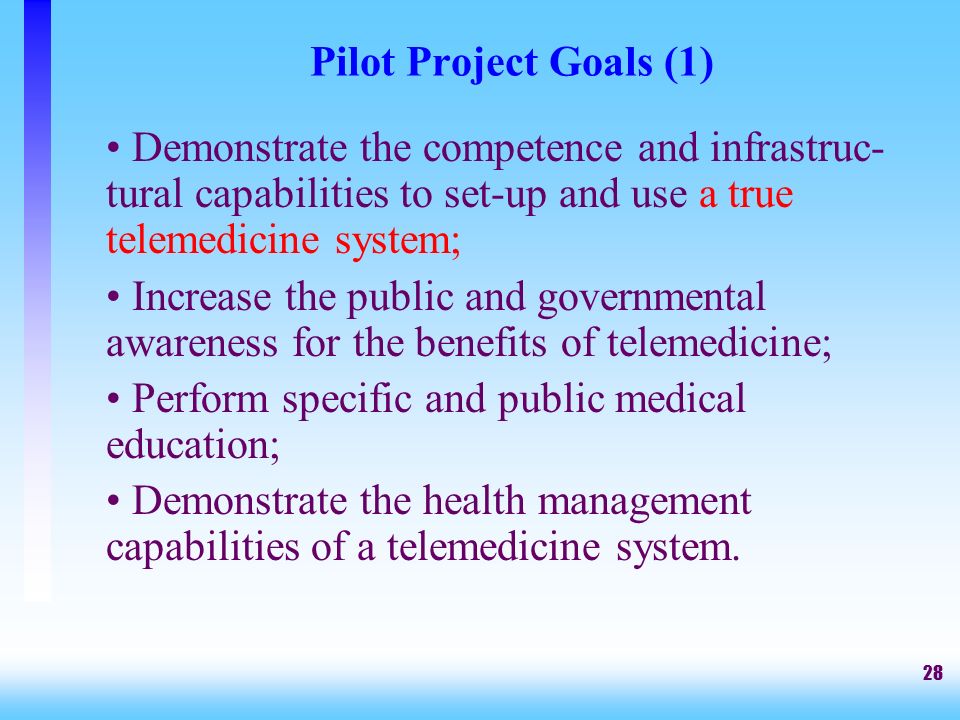 Pilot Project Goals (1)

• Demonstrate the competence and infrastructural capabilities to set-up and use a true telemedicine system;

• Increase the public and governmental awareness for the benefits of telemedicine;

• Perform specific and public medical education;

• Demonstrate the health management capabilities of a telemedicine system.

28